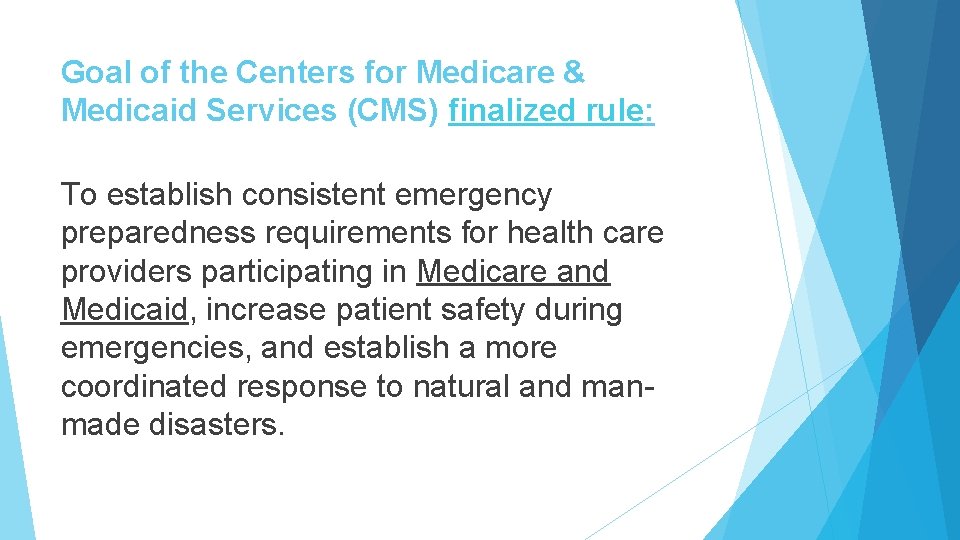 Goal of the Centers for Medicare & Medicaid Services (CMS) finalized rule:

To establish consistent emergency preparedness requirements for health care providers participating in Medicare and Medicaid, increase patient safety during emergencies, and establish a more coordinated response to natural and man-made disasters.